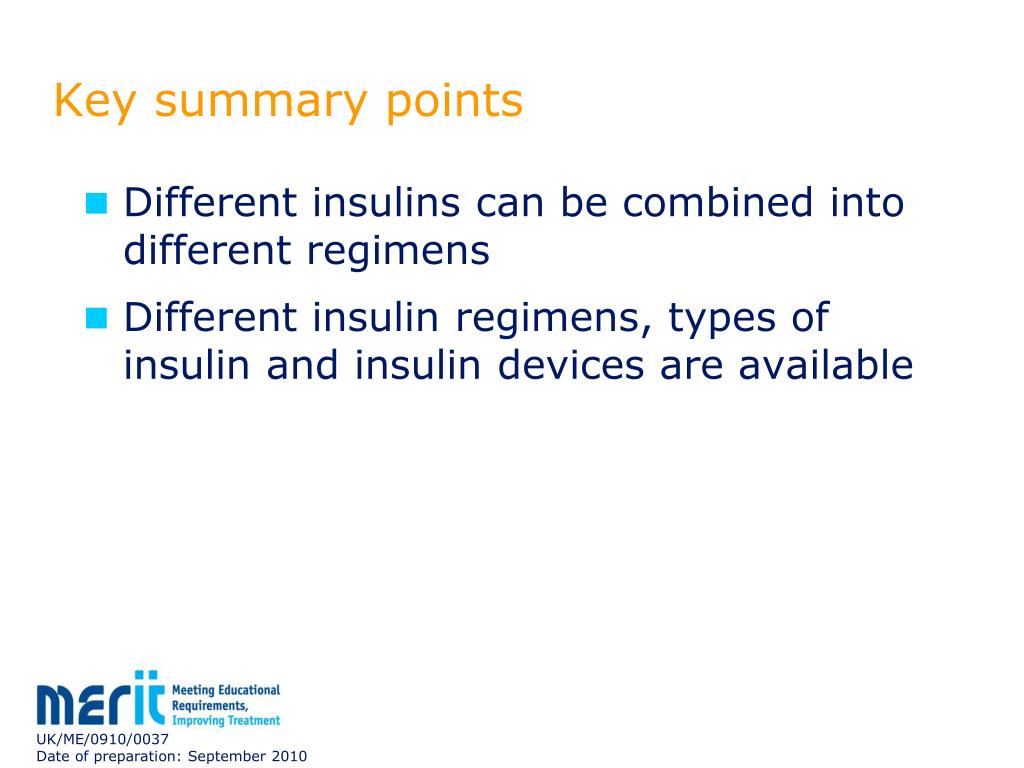 Key summary points

Different insulins can be combined into different regimens

Different insulin regimens, types of insulin and insulin devices are available

merit Meeting Educational Requirements, Improving Treatment

UK/ME/0910/0037
Date of preparation: September 2010